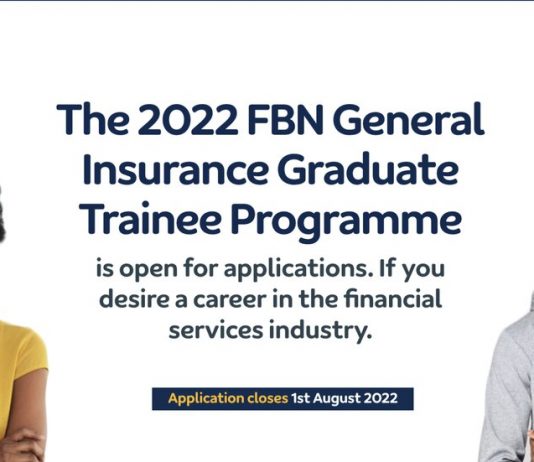 The 2022 FBN General Insurance Graduate Trainee Programme

is open for applications. If you desire a career in the financial services industry.

Application closes 1st August 2022